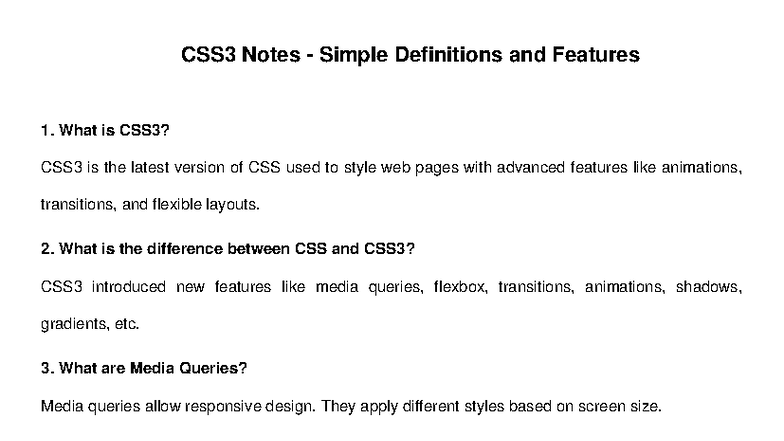 CSS3 Notes - Simple Definitions and Features

1. What is CSS3?

CSS3 is the latest version of CSS used to style web pages with advanced features like animations, transitions, and flexible layouts.

2. What is the difference between CSS and CSS3?

CSS3 introduced new features like media queries, flexbox, transitions, animations, shadows, gradients, etc.

3. What are Media Queries?

Media queries allow responsive design. They apply different styles based on screen size.